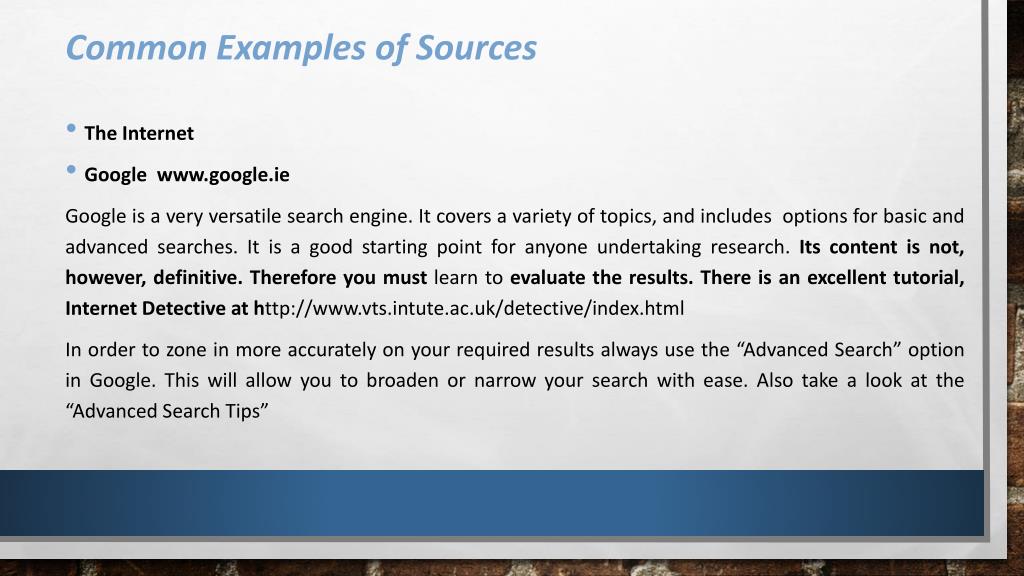 Common Examples of Sources

• The Internet

• Google www.google.ie

Google is a very versatile search engine. It covers a variety of topics, and includes options for basic and advanced searches. It is a good starting point for anyone undertaking research. Its content is not, however, definitive. Therefore you must learn to evaluate the results. There is an excellent tutorial, Internet Detective at http://www.vts.intute.ac.uk/detective/index.html

In order to zone in more accurately on your required results always use the “Advanced Search” option in Google. This will allow you to broaden or narrow your search with ease. Also take a look at the “Advanced Search Tips”